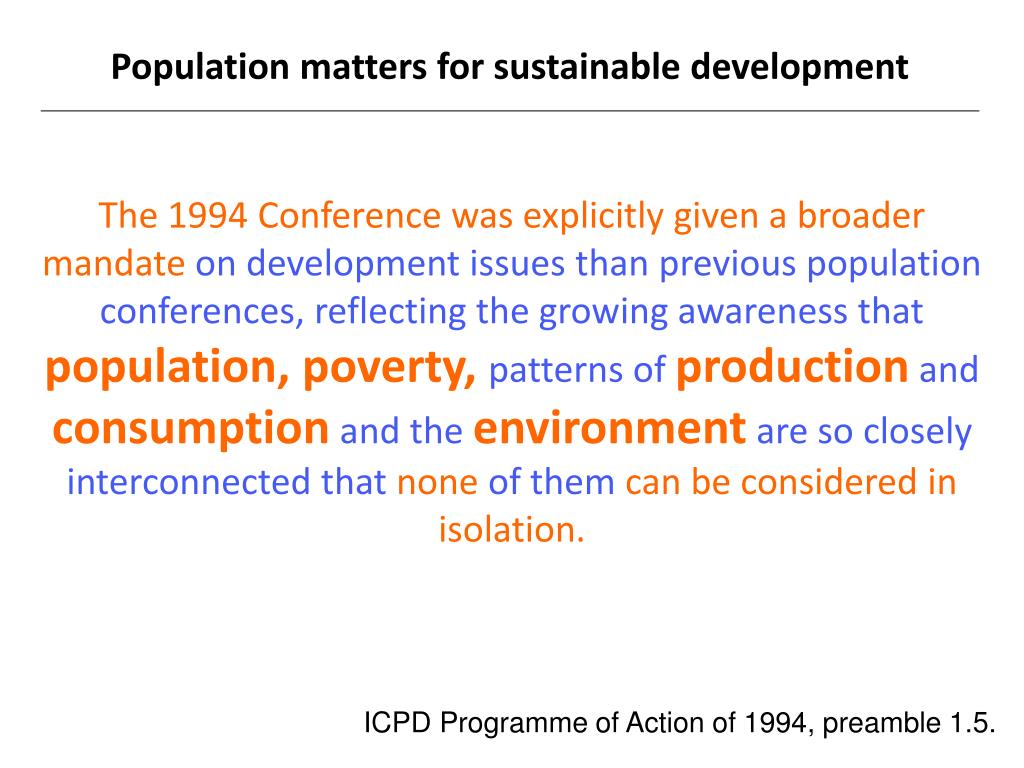 Population matters for sustainable development

The 1994 Conference was explicitly given a broader mandate on development issues than previous population conferences, reflecting the growing awareness that population, poverty, patterns of production and consumption and the environment are so closely interconnected that none of them can be considered in isolation.

ICPD Programme of Action of 1994, preamble 1.5.